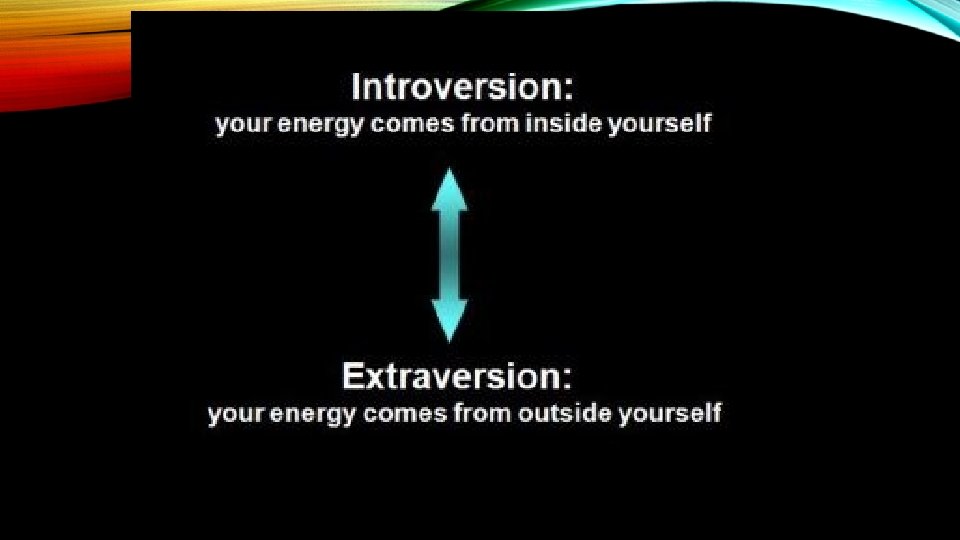 Introversion:
your energy comes from inside yourself

Extraversion:
your energy comes from outside yourself